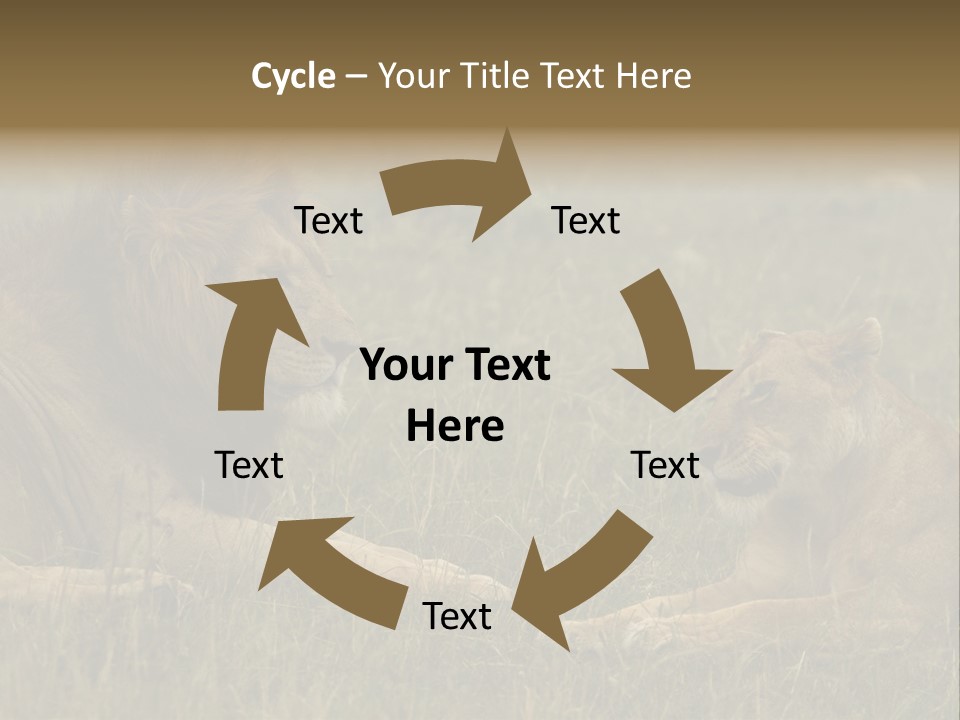 Cycle – Your Title Text Here

Text

Text

Your Text Here

Text

Text

Text